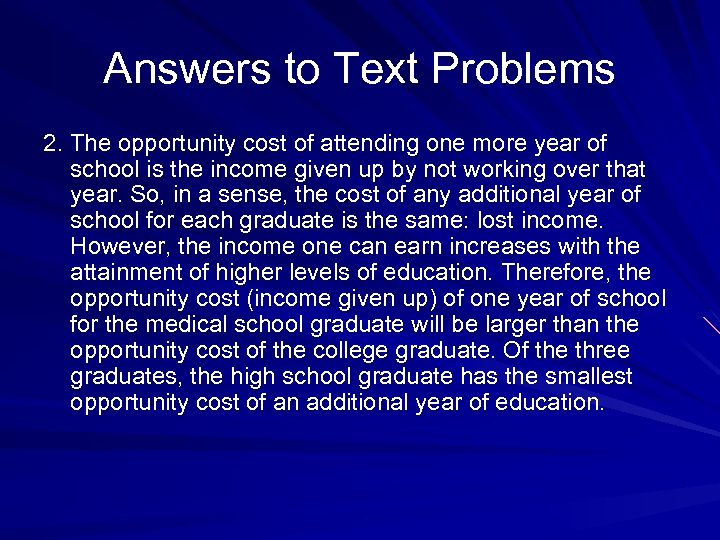 Answers to Text Problems

2. The opportunity cost of attending one more year of school is the income given up by not working over that year. So, in a sense, the cost of any additional year of school for each graduate is the same: lost income. However, the income one can earn increases with the attainment of higher levels of education. Therefore, the opportunity cost (income given up) of one year of school for the medical school graduate will be larger than the opportunity cost of the college graduate. Of the three graduates, the high school graduate has the smallest opportunity cost of an additional year of education.